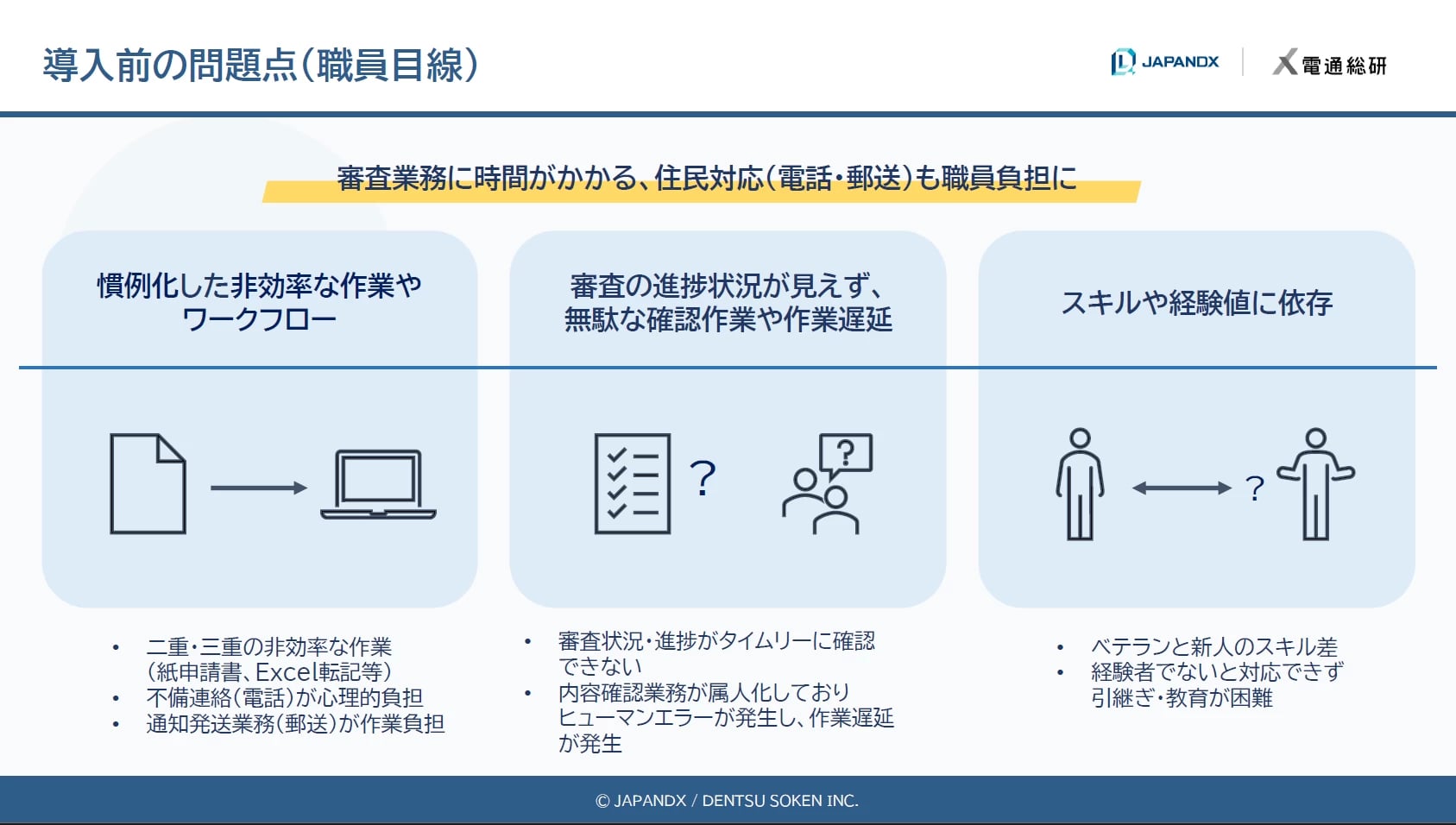 導入前の問題点(職員目線)

JAPANDX

電通総研

審査業務に時間がかかる、住民対応(電話・郵送)も職員負担に

慣例化した非効率な作業やワークフロー

審査の進捗状況が見えず、無駄な確認作業や作業遅延

スキルや経験値に依存

?

?

?

• 二重・三重の非効率な作業(紙申請書、Excel転記等)
• 不備連絡(電話)が心理的負担
• 通知発送業務(郵送)が作業負担

• 審査状況・進捗がタイムリーに確認できない
• 内容確認業務が属人化しておりヒューマンエラーが発生し、作業遅延が発生

• ベテランと新人のスキル差
• 経験者でないと対応できず引継ぎ・教育が困難

© JAPANDX / DENTSU SOKEN INC.